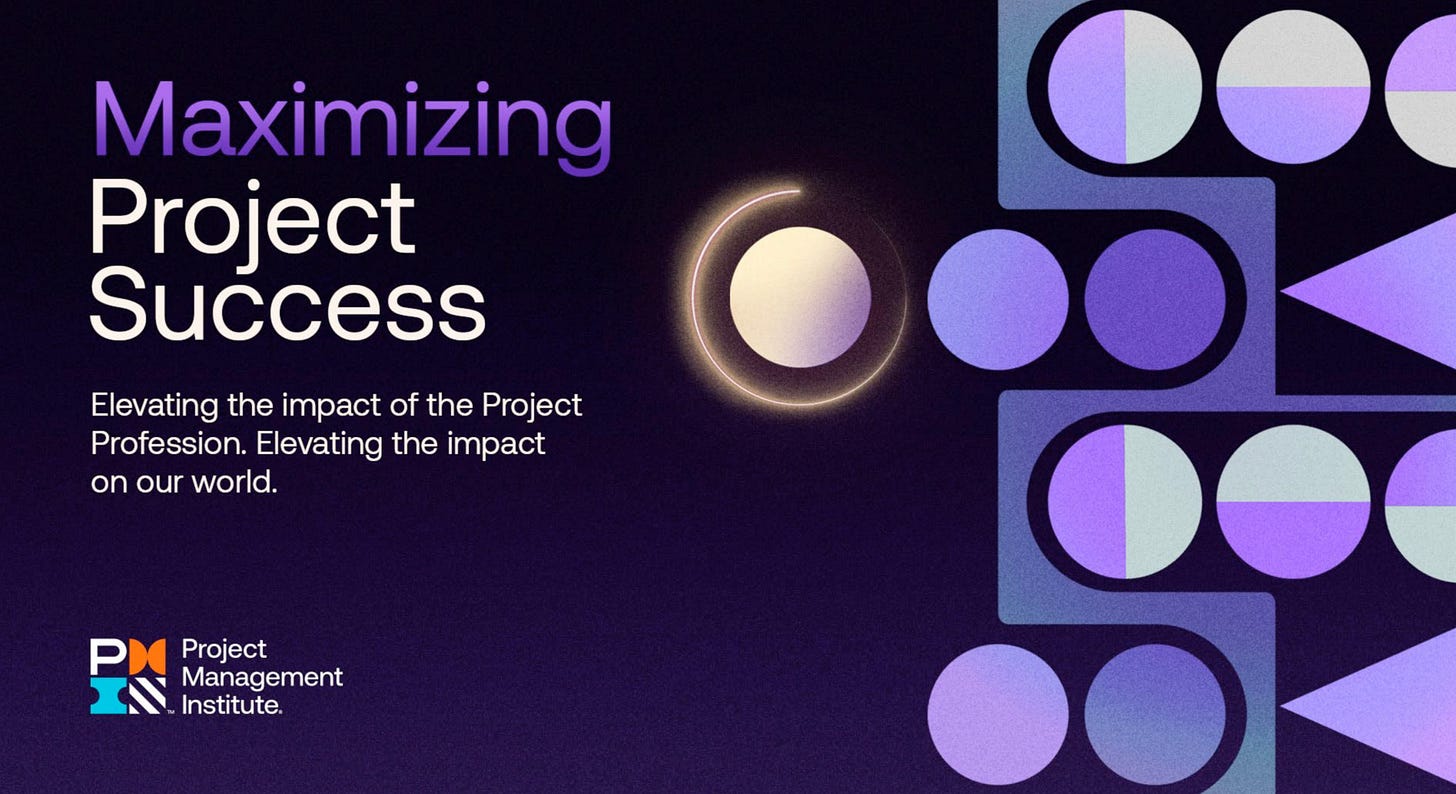 Maximizing
Project
Success

Elevating the impact of the Project Profession. Elevating the impact on our world.

PMI
Project
Management
Institute.